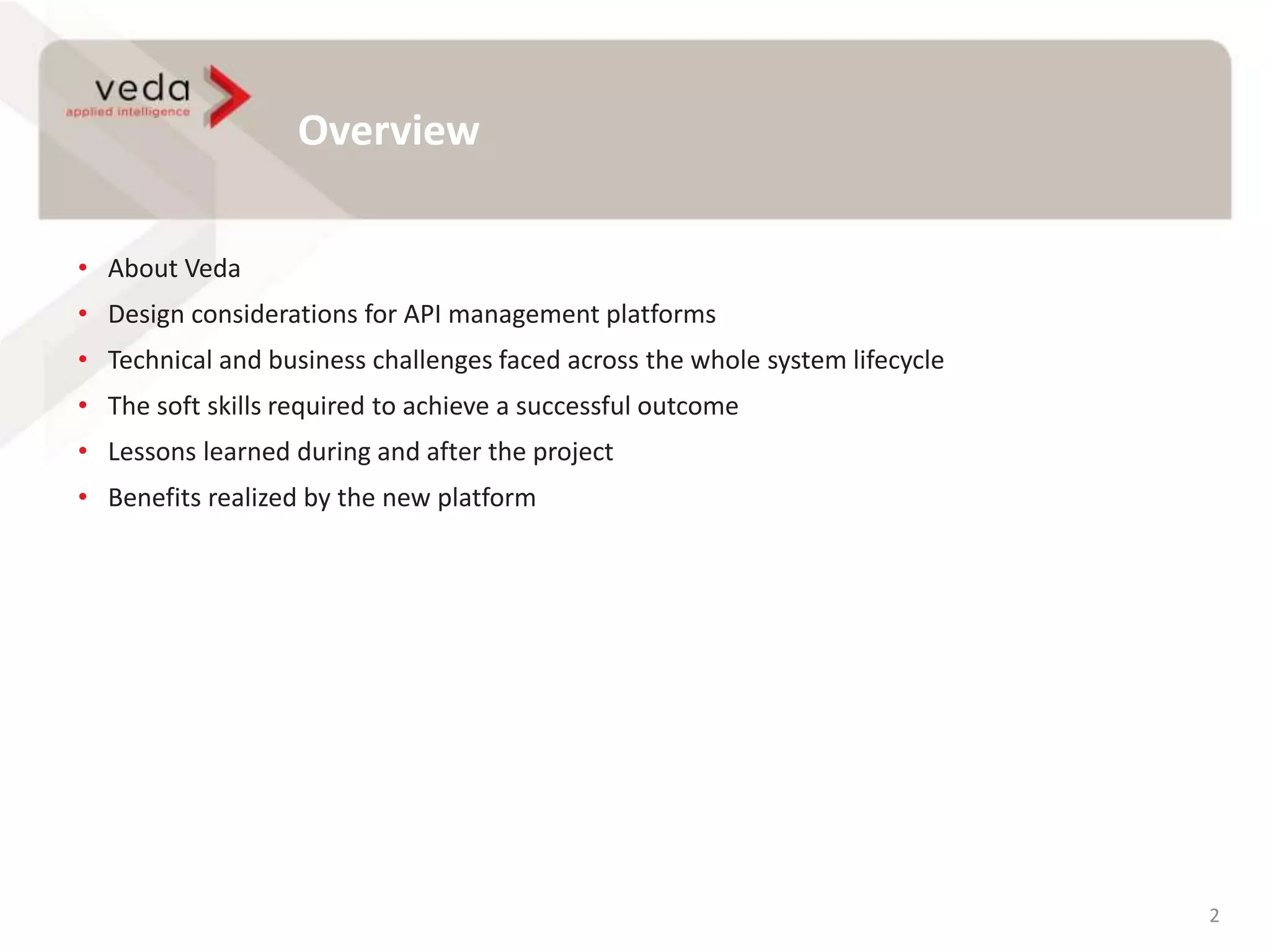 veda
applied intelligence

Overview

• About Veda
• Design considerations for API management platforms
• Technical and business challenges faced across the whole system lifecycle
• The soft skills required to achieve a successful outcome
• Lessons learned during and after the project
• Benefits realized by the new platform

2